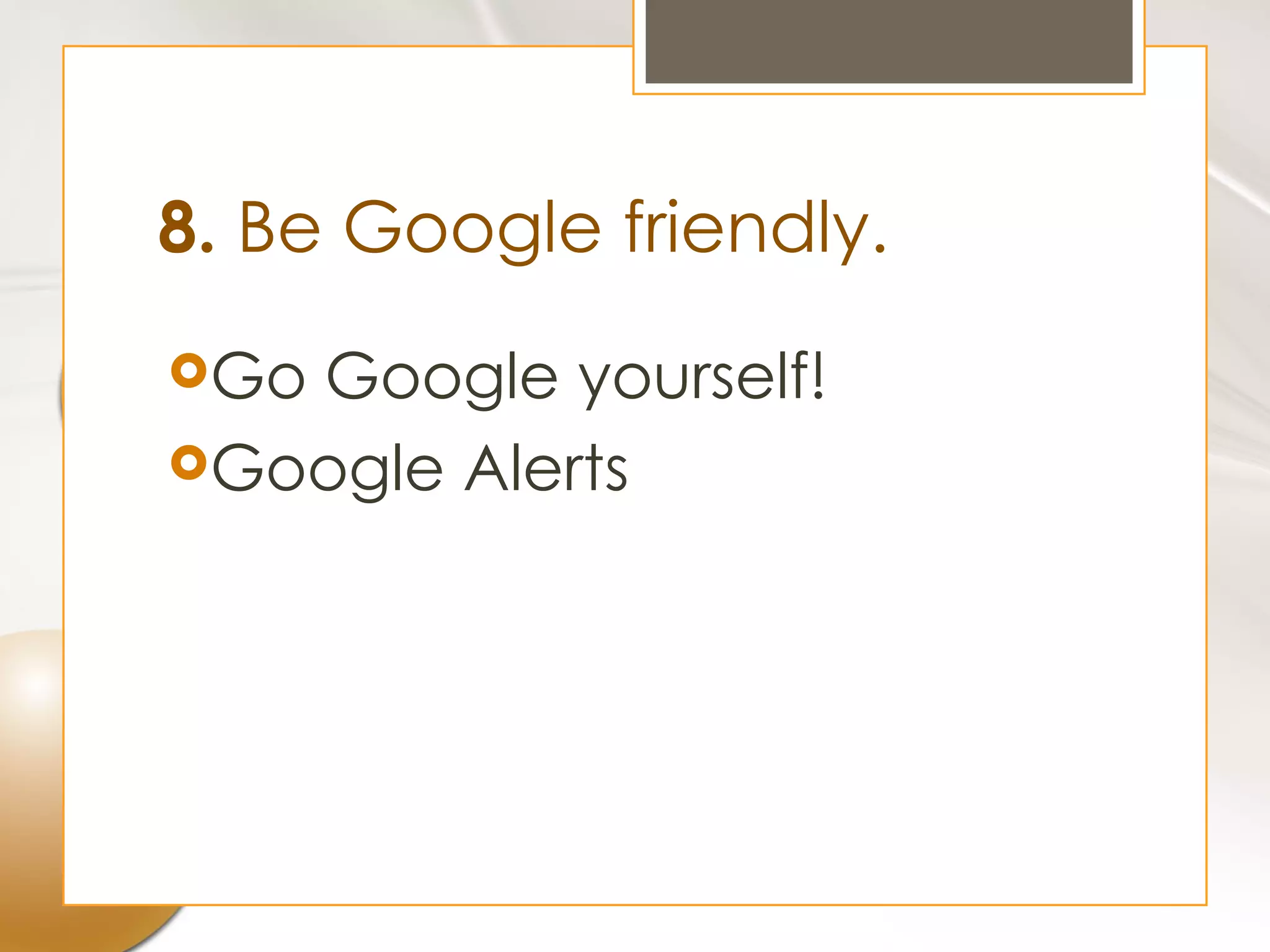 8. Be Google friendly.

Go Google yourself!
Google Alerts